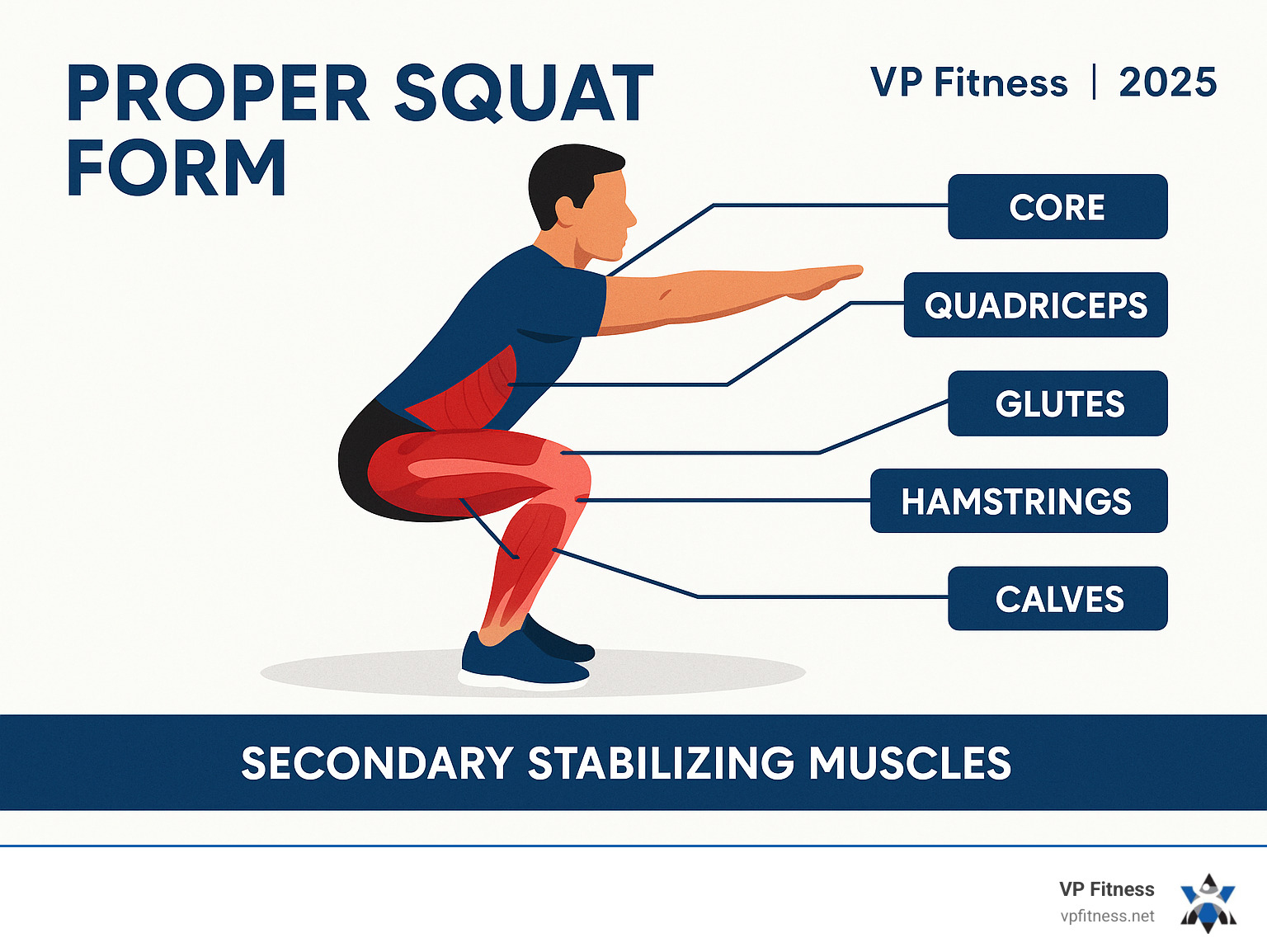 PROPER SQUAT FORM

VP Fitness | 2025

CORE

QUADRICEPS

GLUTES

HAMSTRINGS

CALVES

SECONDARY STABILIZING MUSCLES

VP Fitness
vpfitness.net